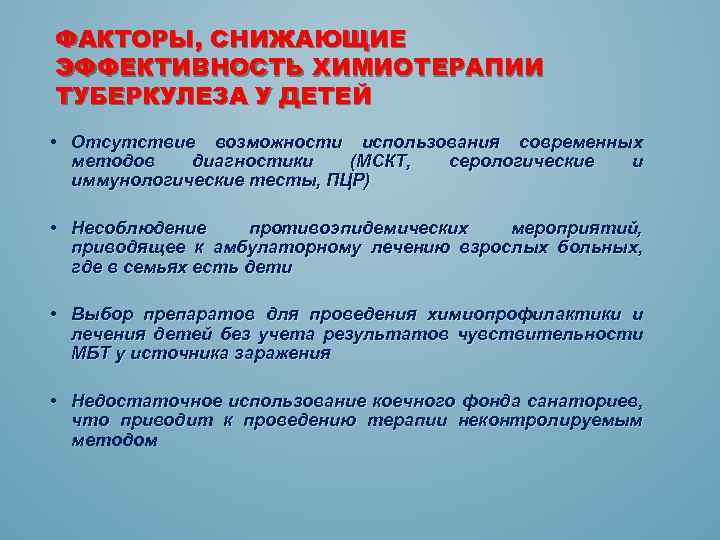 ФАКТОРЫ, СНИЖАЮЩИЕ ЭФФЕКТИВНОСТЬ ХИМИОТЕРАПИИ ТУБЕРКУЛЕЗА У ДЕТЕЙ

• Отсутствие возможности использования современных методов диагностики (МСКТ, серологические и иммунологические тесты, ПЦР)

• Несоблюдение противоэпидемических мероприятий, приводящее к амбулаторному лечению взрослых больных, где в семьях есть дети

• Выбор препаратов для проведения химиопрофилактики и лечения детей без учета результатов чувствительности МБТ у источника заражения

• Недостаточное использование коечного фонда санаториев, что приводит к проведению терапии неконтролируемым методом